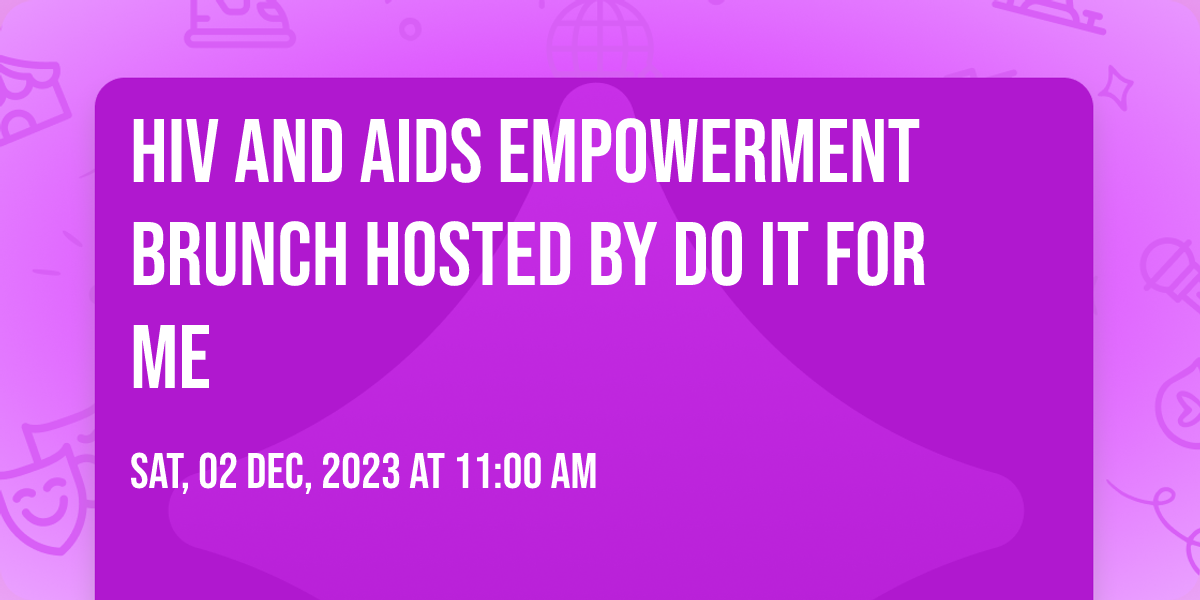 HIV AND AIDS EMPOWERMENT BRUNCH HOSTED BY DO IT FOR ME

SAT, 02 DEC, 2023 AT 11:00 AM